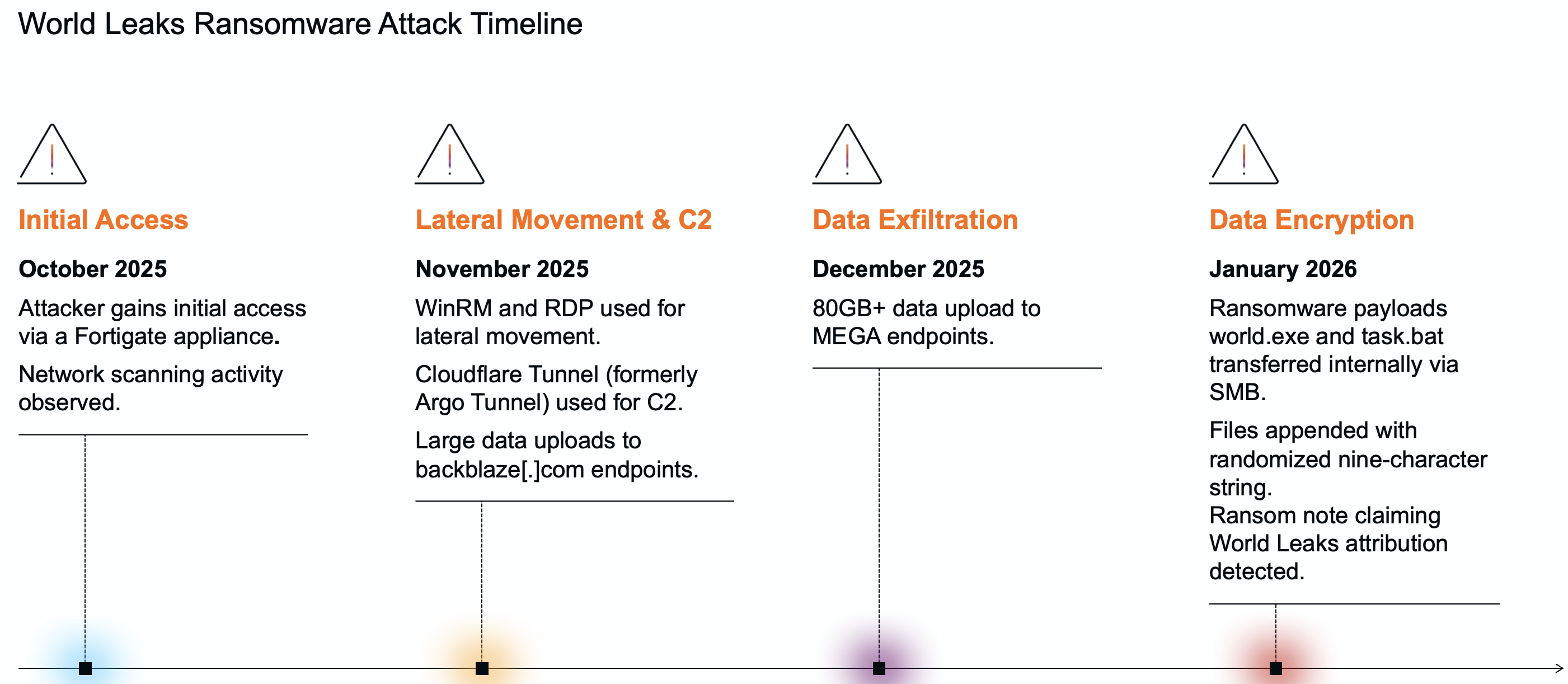 World Leaks Ransomware Attack Timeline

Initial Access

October 2025

Attacker gains initial access via a Fortigate appliance.

Network scanning activity observed.

Lateral Movement & C2

November 2025

WinRM and RDP used for lateral movement.

Cloudflare Tunnel (formerly Argo Tunnel) used for C2.

Large data uploads to backblaze[.]com endpoints.

Data Exfiltration

December 2025

80GB+ data upload to MEGA endpoints.

Data Encryption

January 2026

Ransomware payloads world.exe and task.bat transferred internally via SMB.

Files appended with randomized nine-character string.
Ransom note claiming World Leaks attribution detected.